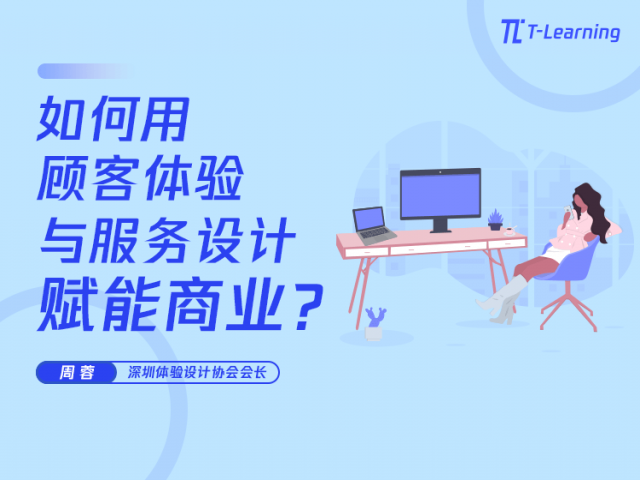 T-Learning

如何用
顾客体验
与服务设计
赋能商业？

周蓉 深圳体验设计协会会长